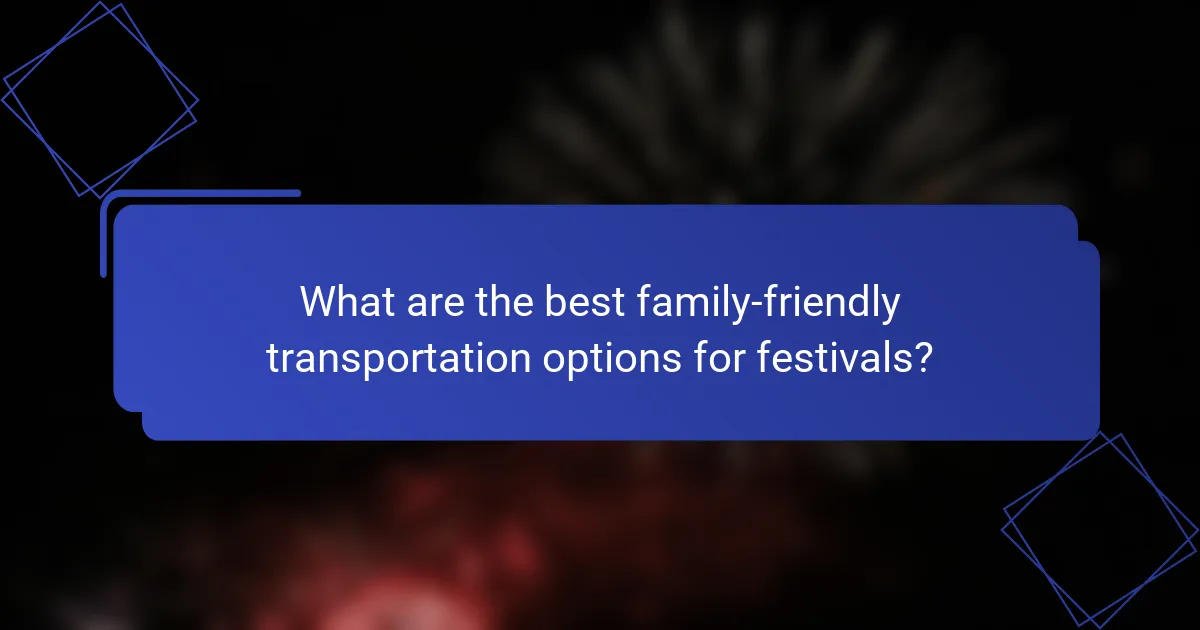 What are the best family-friendly transportation options for festivals?